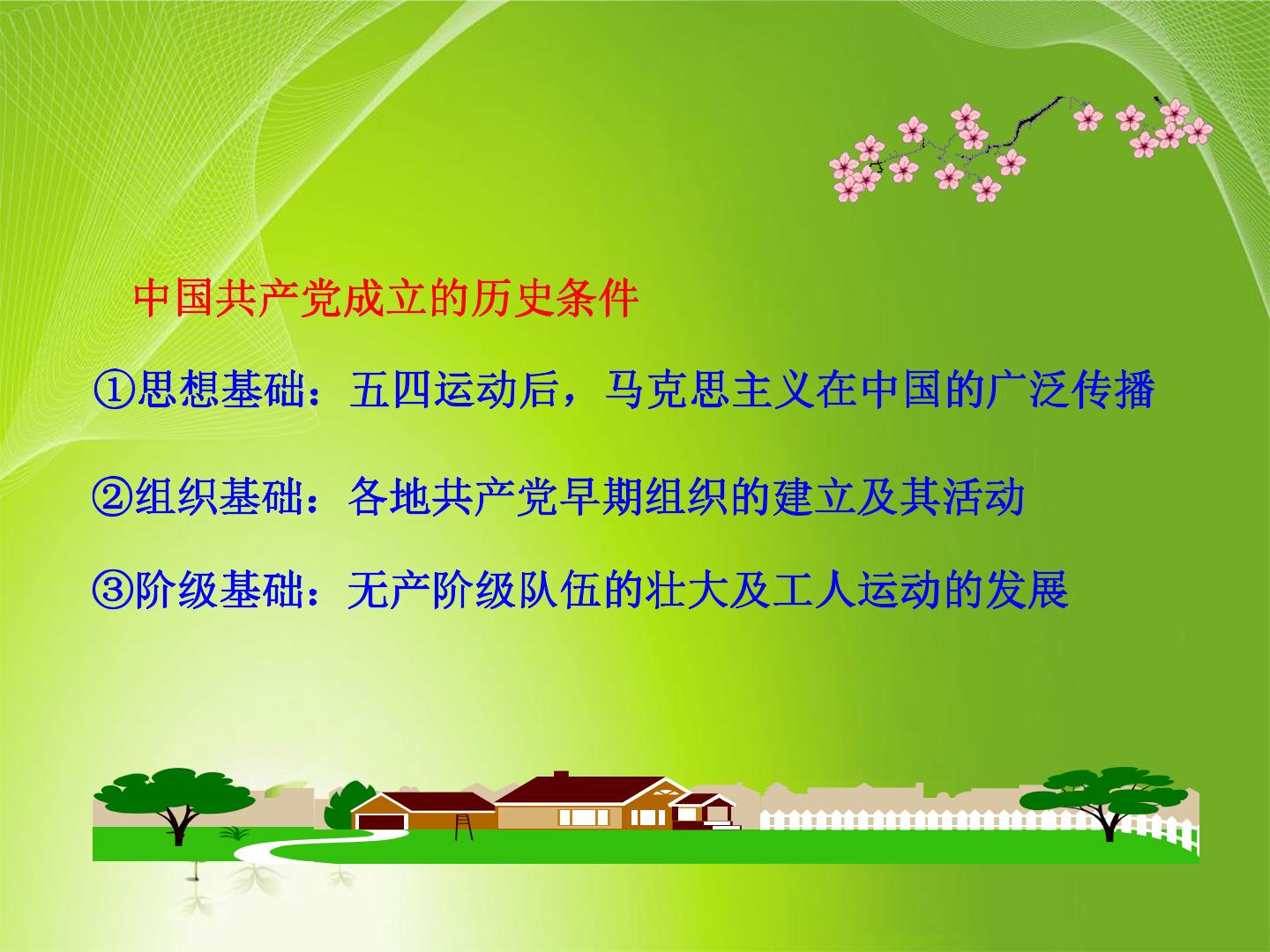 中国共产党成立的历史条件

①思想基础：五四运动后，马克思主义在中国的广泛传播

②组织基础：各地共产党早期组织的建立及其活动

③阶级基础：无产阶级队伍的壮大及工人运动的发展